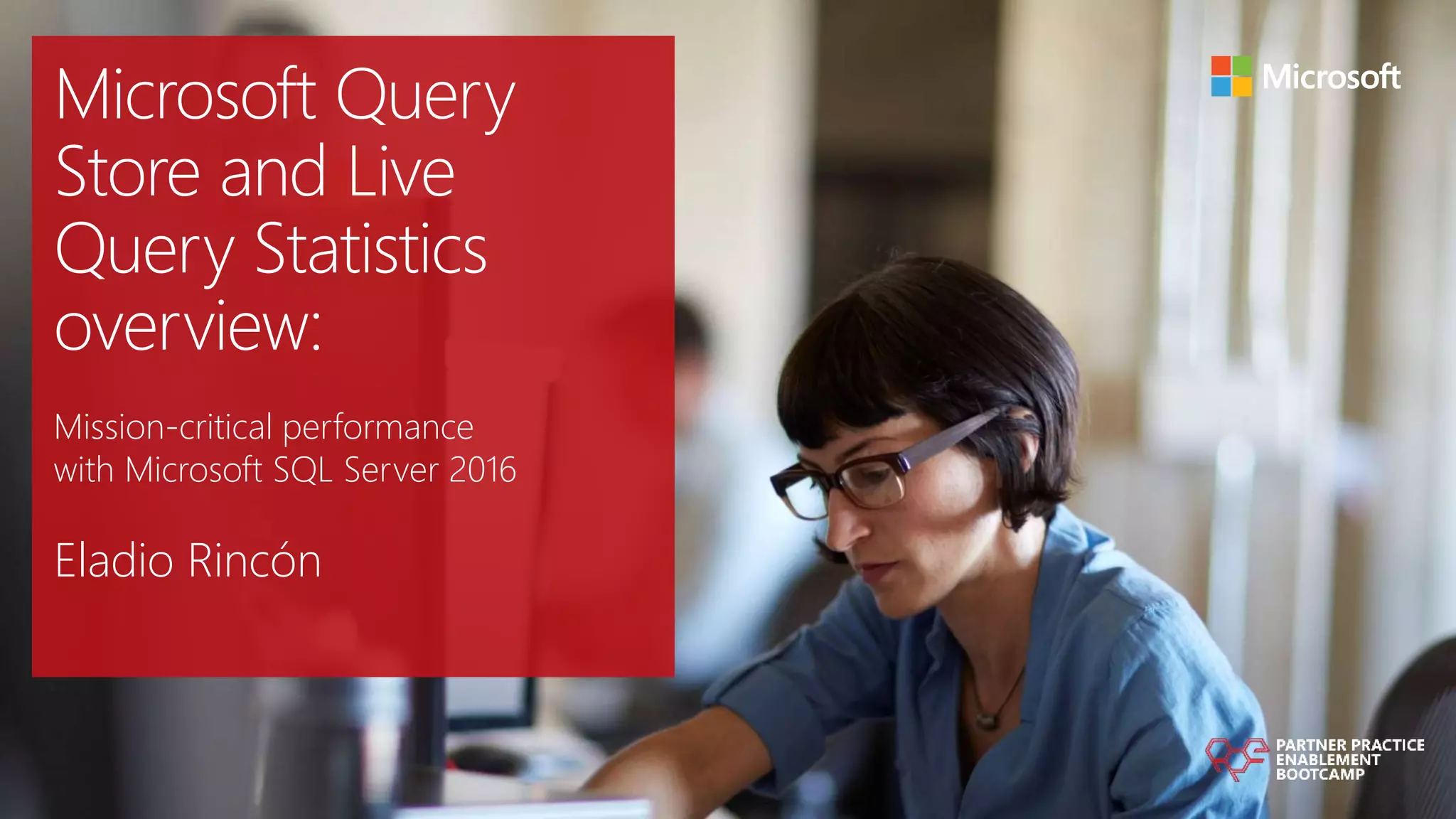 Microsoft Query Store and Live Query Statistics overview:

Mission-critical performance with Microsoft SQL Server 2016

Eladio Rincón

Microsoft

PARTNER PRACTICE ENABLEMENT BOOTCAMP